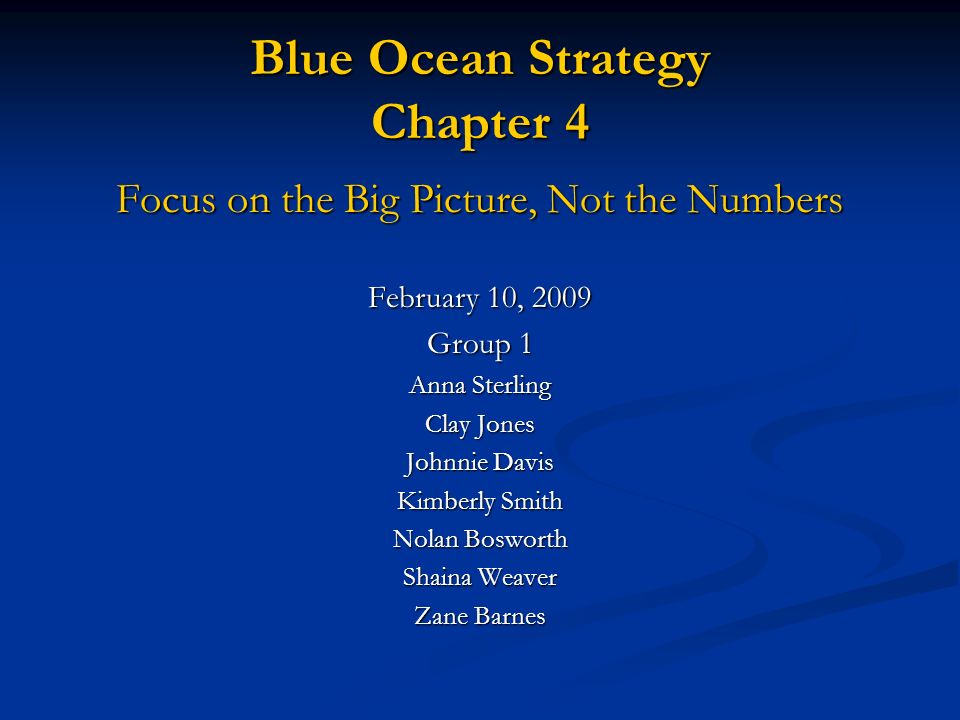 Blue Ocean Strategy
Chapter 4

Focus on the Big Picture, Not the Numbers

February 10, 2009

Group 1

Anna Sterling

Clay Jones

Johnnie Davis

Kimberly Smith

Nolan Bosworth

Shaina Weaver

Zane Barnes